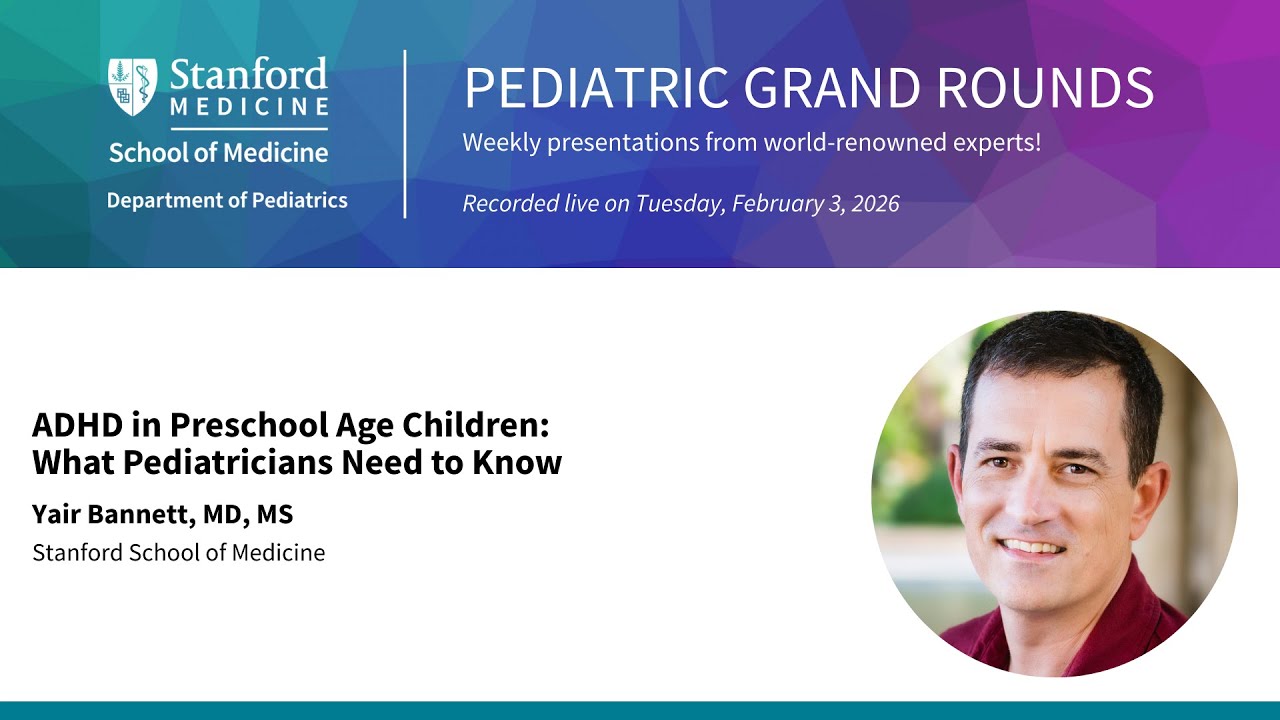 Stanford
MEDICINE
School of Medicine
Department of Pediatrics

PEDIATRIC GRAND ROUNDS
Weekly presentations from world-renowned experts!
Recorded live on Tuesday, February 3, 2026

ADHD in Preschool Age Children: What Pediatricians Need to Know

Yair Bannett, MD, MS
Stanford School of Medicine